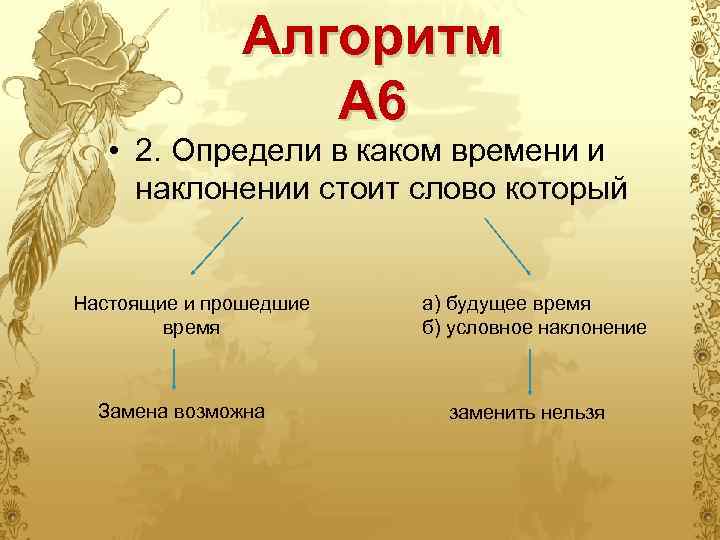 Алгоритм
А6

• 2. Определи в каком времени и наклонении стоит слово который

Настоящие и прошедшие время

Замена возможна

а) будущее время
б) условное наклонение

заменить нельзя